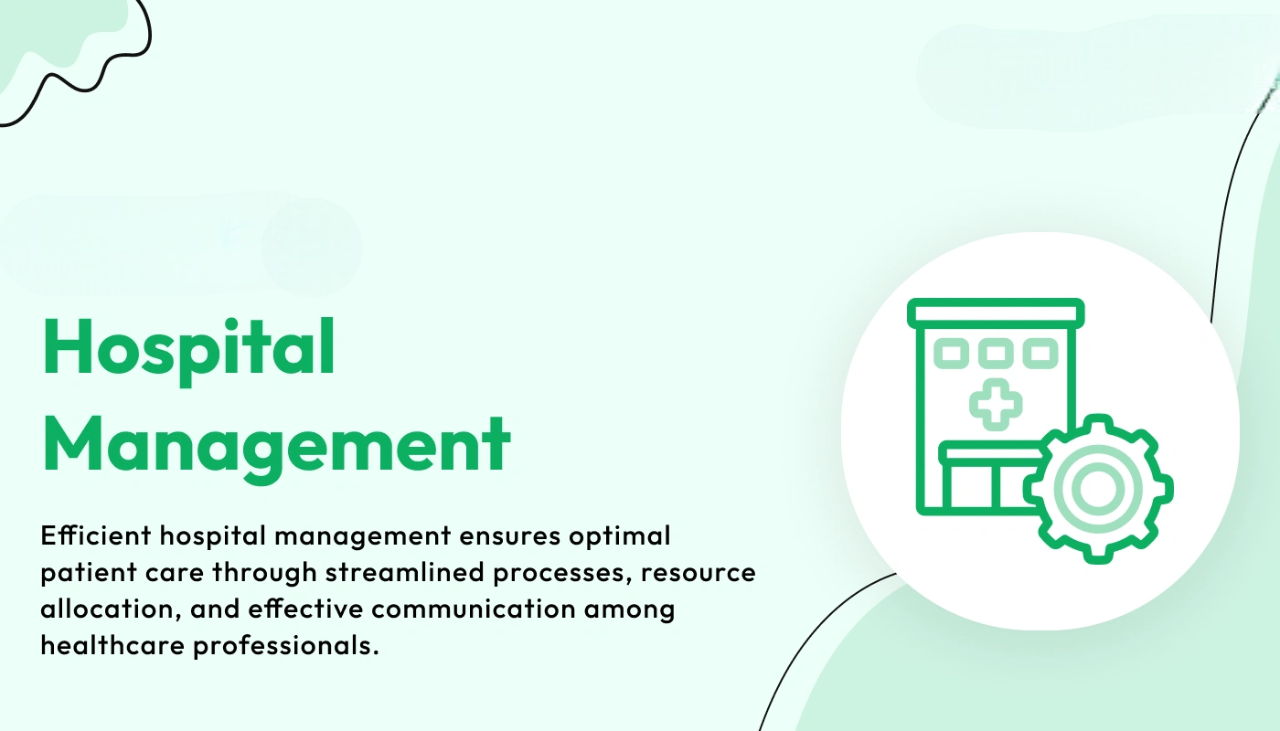 Hospital Management

Efficient hospital management ensures optimal patient care through streamlined processes, resource allocation, and effective communication among healthcare professionals.